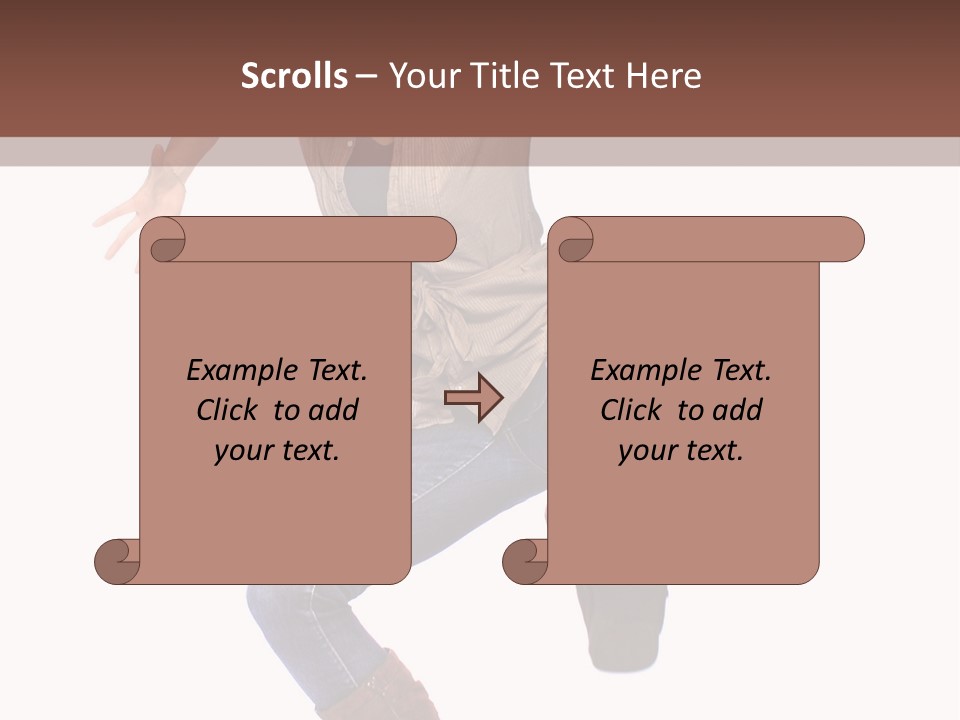 Scrolls – Your Title Text Here

Example Text. Click to add your text.

Example Text. Click to add your text.